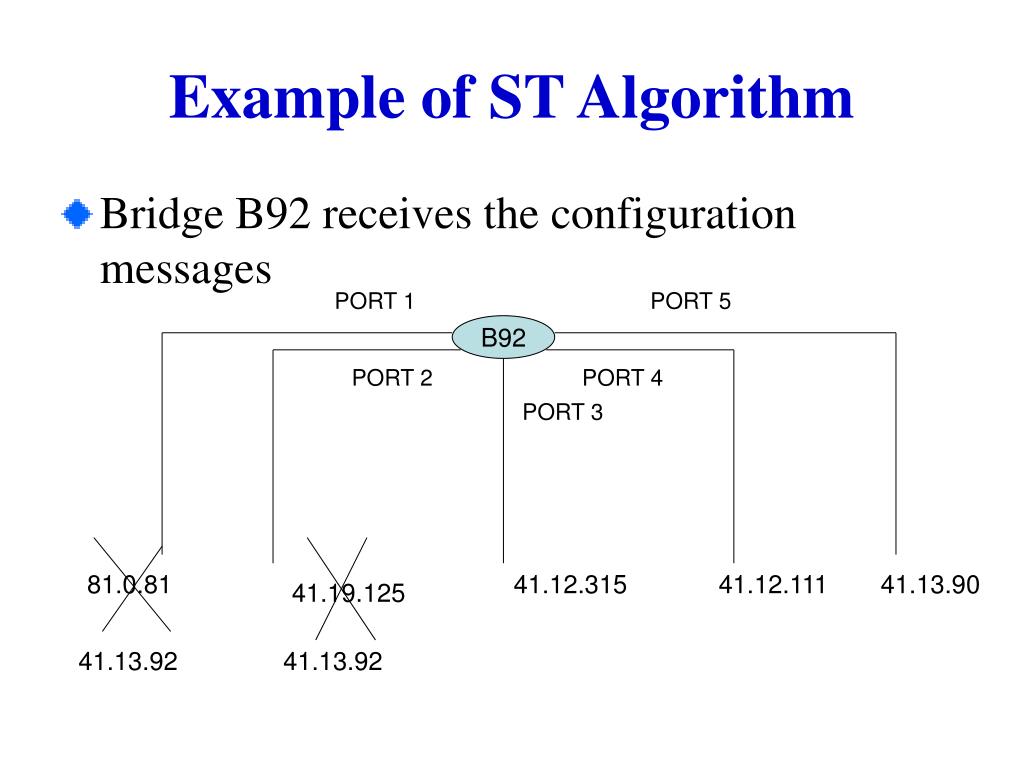 Example of ST Algorithm

Bridge B92 receives the configuration messages

PORT 1

PORT 5

B92

PORT 2

PORT 4

PORT 3

81.0.81

41.19.125

41.12.315

41.12.111

41.13.90

41.13.92

41.13.92